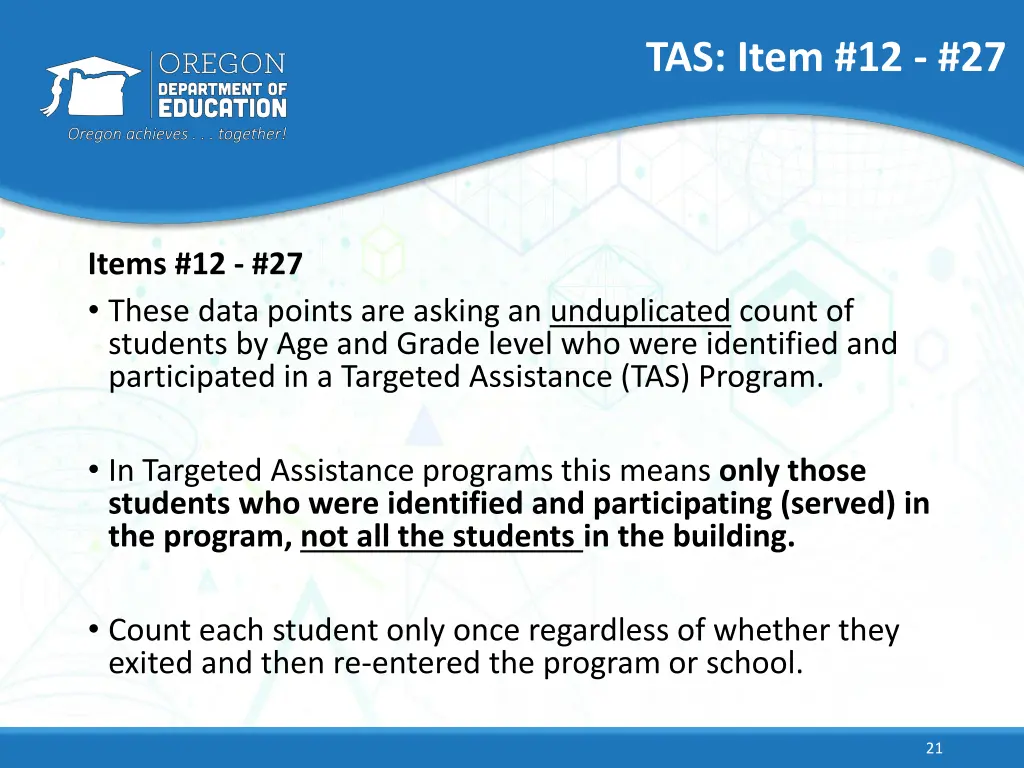 OREGON
DEPARTMENT OF
EDUCATION
Oregon achieves . . . together!

TAS: Item #12 - #27

Items #12 - #27

• These data points are asking an unduplicated count of students by Age and Grade level who were identified and participated in a Targeted Assistance (TAS) Program.

• In Targeted Assistance programs this means only those students who were identified and participating (served) in the program, not all the students in the building.

• Count each student only once regardless of whether they exited and then re-entered the program or school.

21